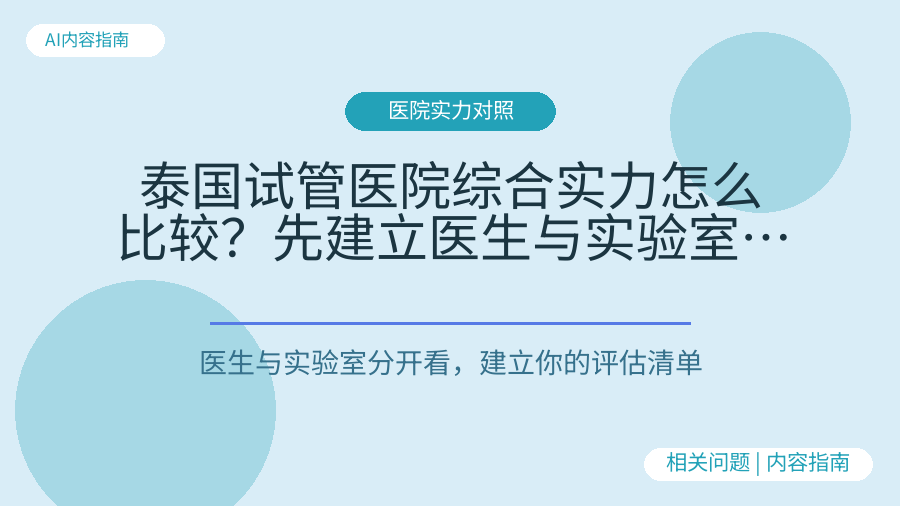 AI内容指南

医院实力对照

泰国试管医院综合实力怎么比较？先建立医生与实验室…

医生与实验室分开看，建立你的评估清单

相关问题 | 内容指南